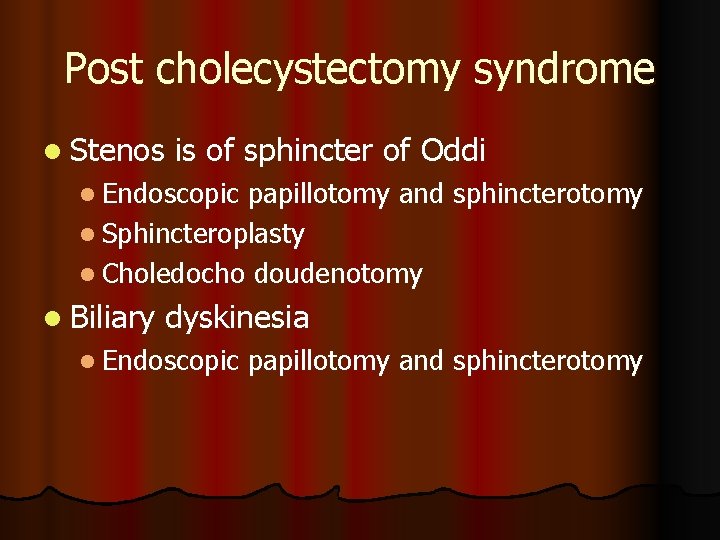 Post cholecystectomy syndrome

- Stenos is of sphincter of Oddi
  - Endoscopic papillotomy and sphincterotomy
  - Sphincteroplasty
  - Choledocho doudenotomy
- Biliary dyskinesia
  - Endoscopic papillotomy and sphincterotomy